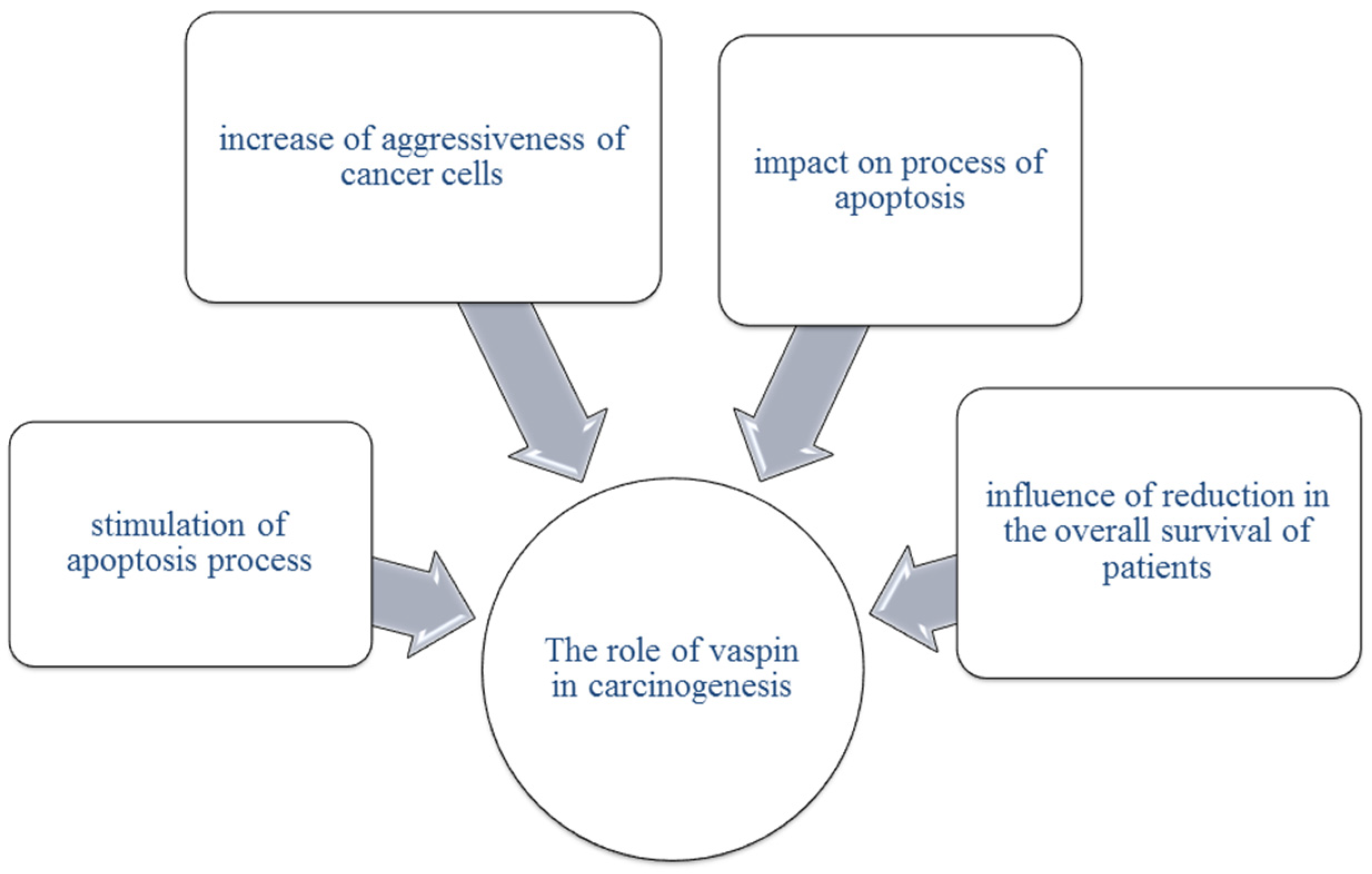 increase of aggressiveness of cancer cells

impact on process of apoptosis

stimulation of apoptosis process

influence of reduction in the overall survival of patients

The role of vaspin in carcinogenesis